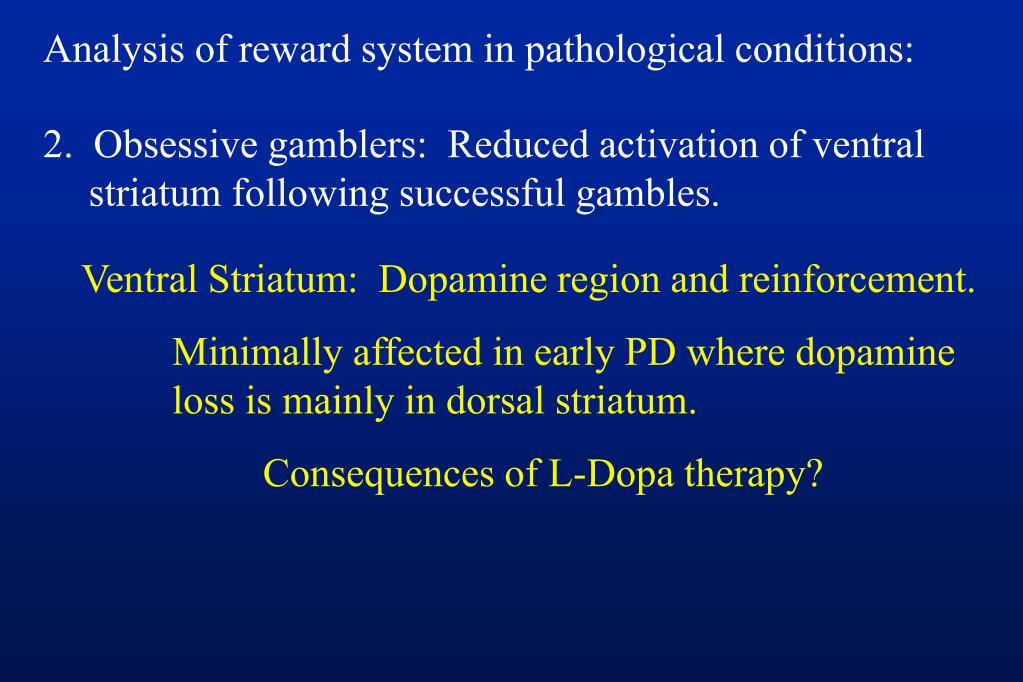 Analysis of reward system in pathological conditions:

2. Obsessive gamblers: Reduced activation of ventral striatum following successful gambles.

Ventral Striatum: Dopamine region and reinforcement.

Minimally affected in early PD where dopamine loss is mainly in dorsal striatum.

Consequences of L-Dopa therapy?